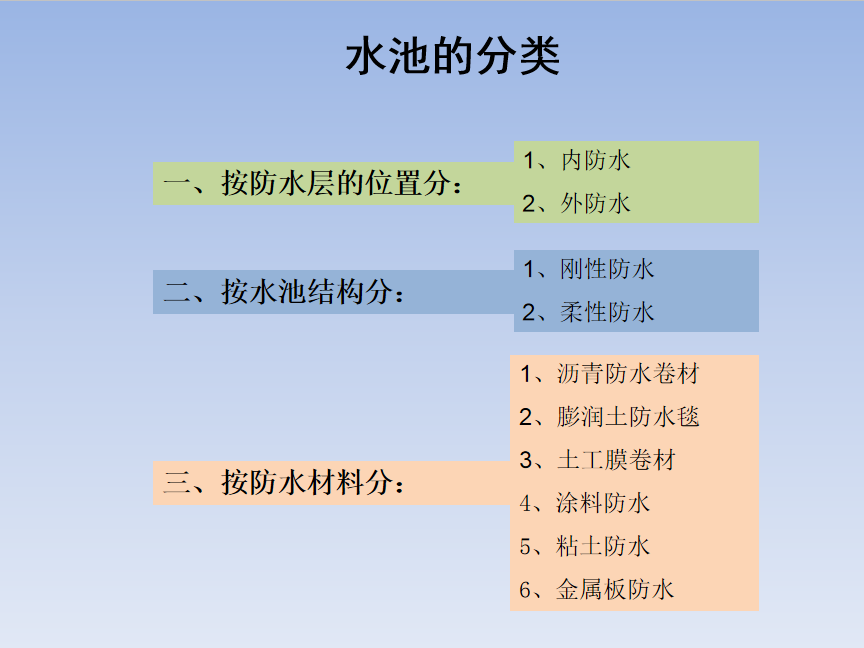 水池的分类

一、按防水层的位置分：

1、内防水
2、外防水

二、按水池结构分：

1、刚性防水
2、柔性防水

三、按防水材料分：

1、沥青防水卷材
2、膨润土防水毯
3、土工膜卷材
4、涂料防水
5、粘土防水
6、金属板防水